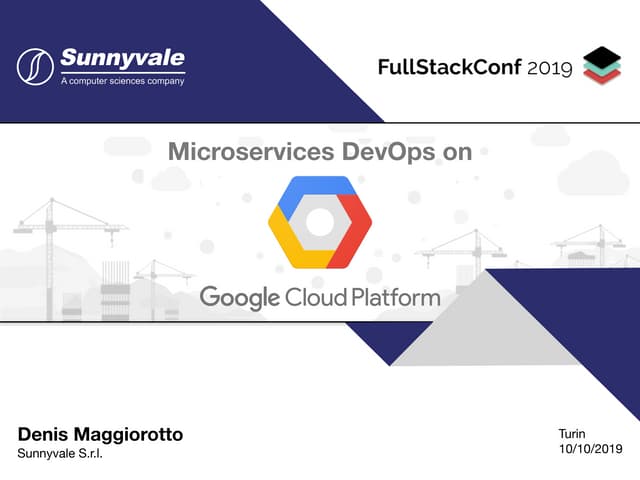 Sunnyvale
A computer sciences company

FullStackConf 2019

Microservices DevOps on

Google Cloud Platform

Denis Maggiorotto
Sunnyvale S.r.l.

Turin
10/10/2019